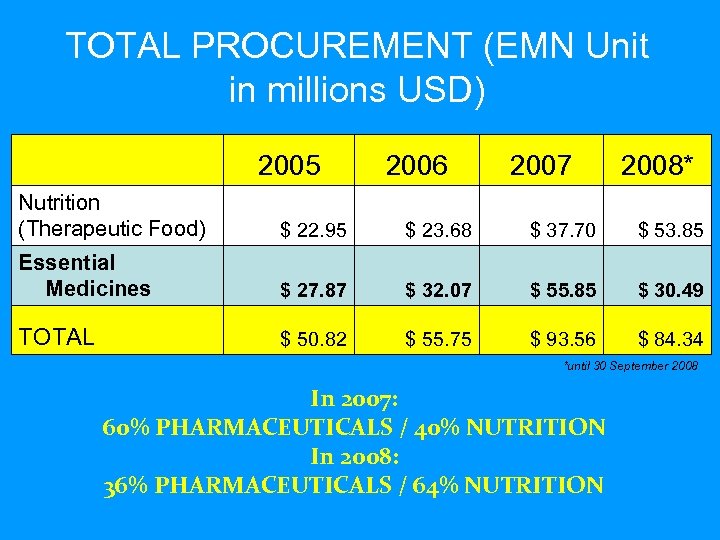 TOTAL PROCUREMENT (EMN Unit in millions USD)

| | 2005 | 2006 | 2007 | 2008* |
|---|---|---|---|---|
| Nutrition (Therapeutic Food) | \$ 22.95 | \$ 23.68 | \$ 37.70 | \$ 53.85 |
| **Essential Medicines** | **\$ 27.87** | **\$ 32.07** | **\$ 55.85** | **\$ 30.49** |
| TOTAL | \$ 50.82 | \$ 55.75 | \$ 93.56 | \$ 84.34 |

*until 30 September 2008

In 2007:
60% PHARMACEUTICALS / 40% NUTRITION
In 2008:
36% PHARMACEUTICALS / 64% NUTRITION